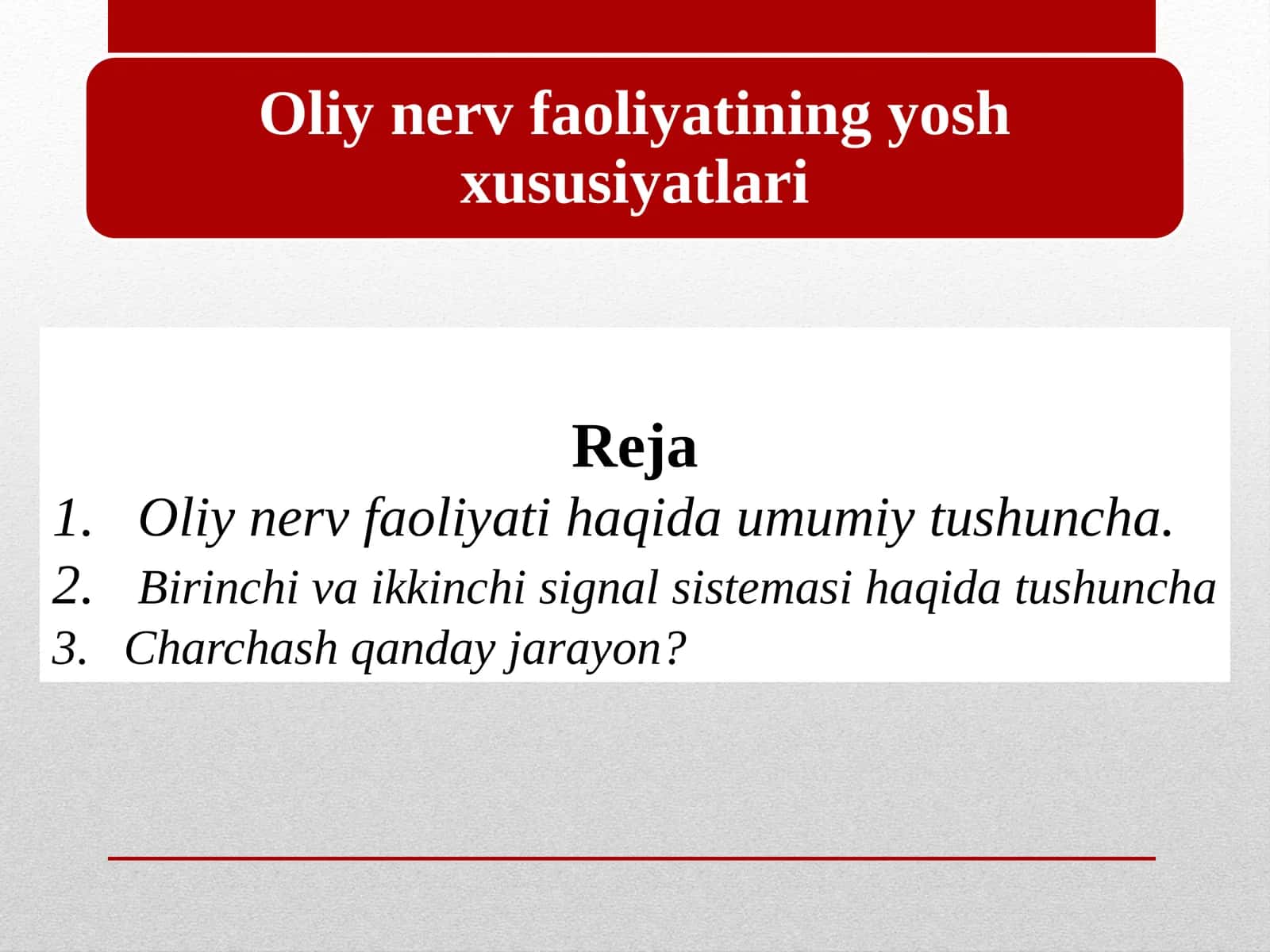 Oliy nerv faoliyatining yosh xususiyatlari

Reja

1. Oliy nerv faoliyati haqida umumiy tushuncha.
2. Birinchi va ikkinchi signal sistemasi haqida tushuncha
3. Charchash qanday jarayon?